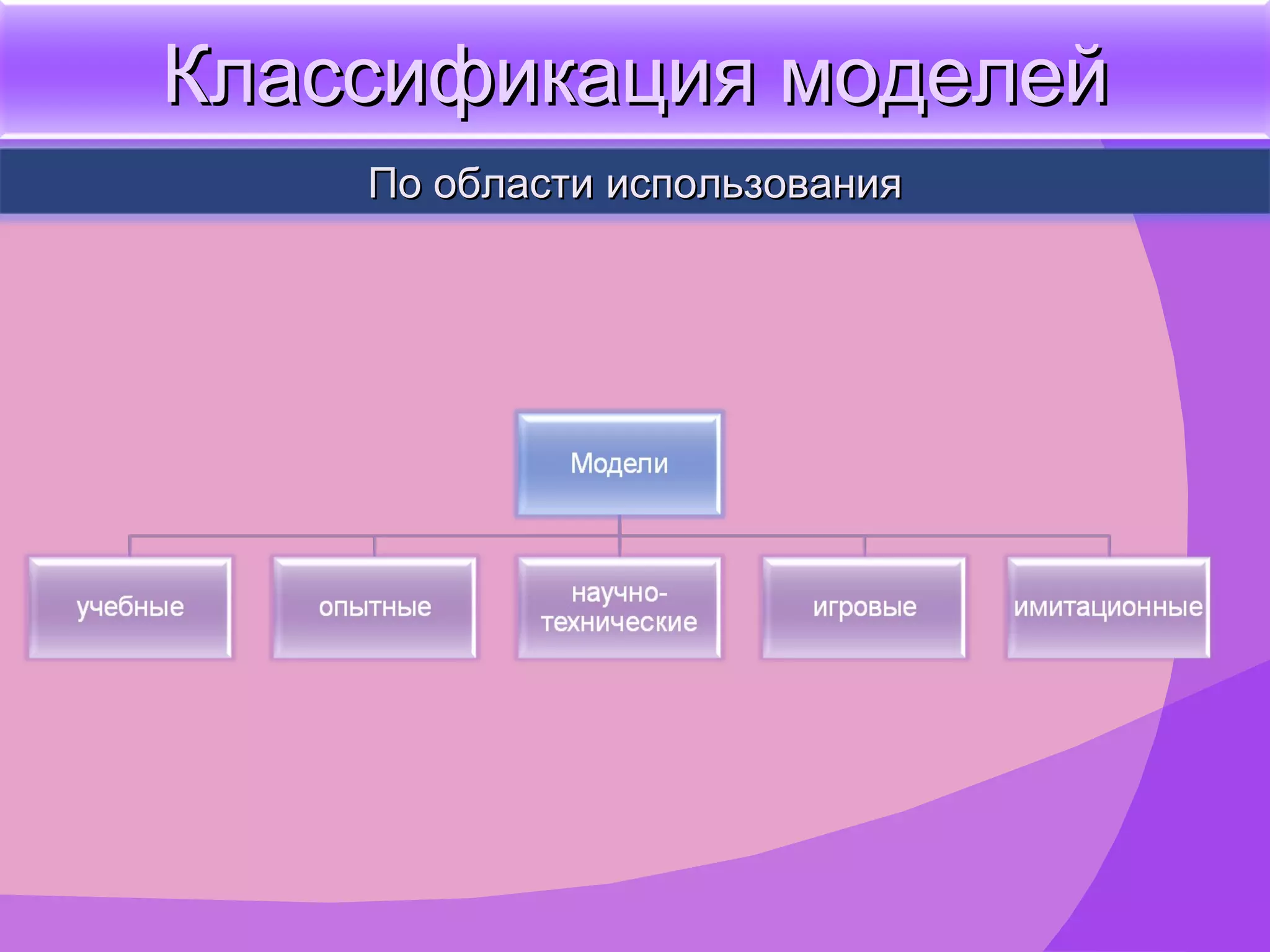 Классификация моделей

По области использования

Модели

учебные

опытные

научно-технические

игровые

имитационные